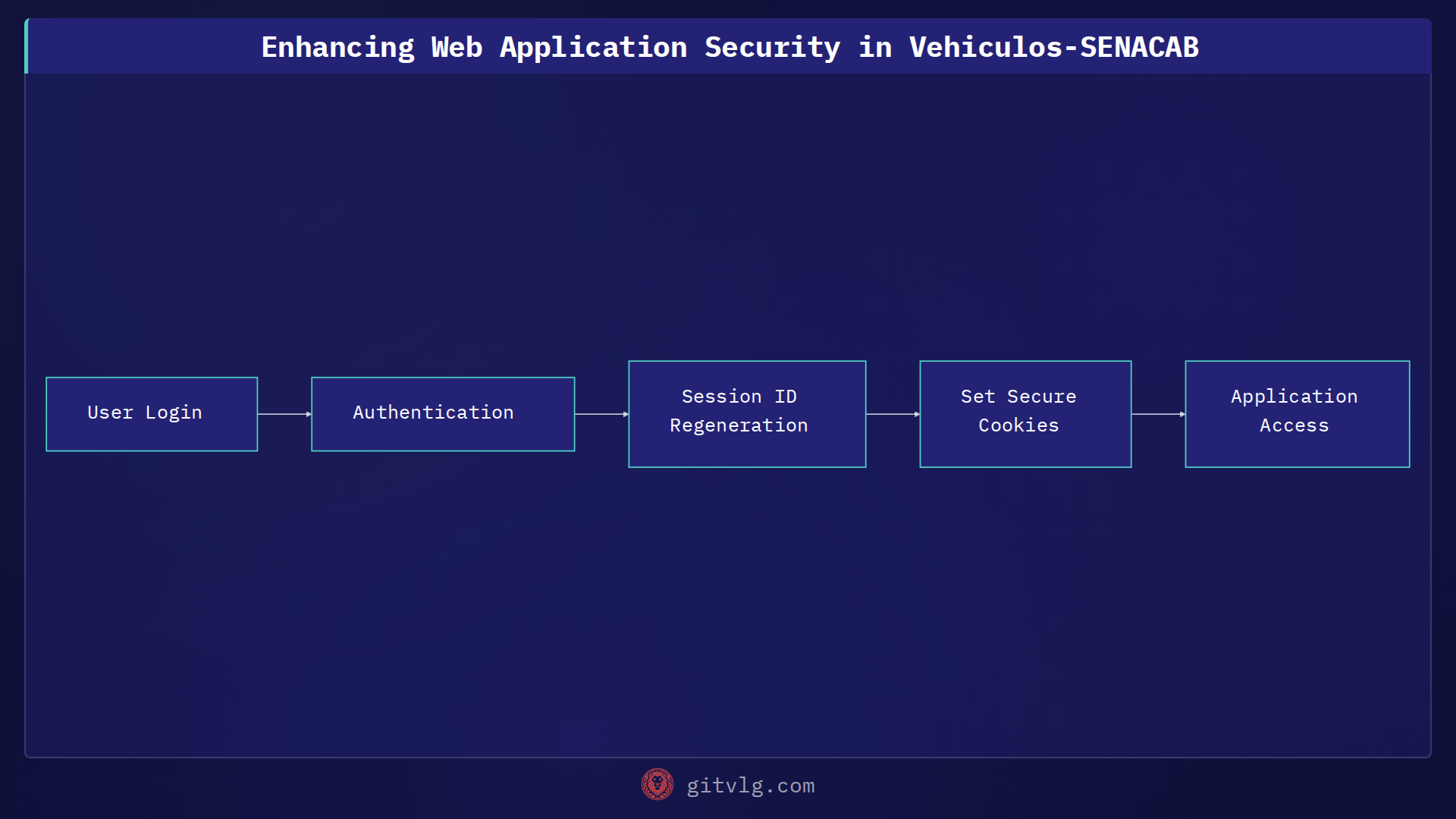 Enhancing Web Application Security in Vehiculos-SENACAB

User Login

Authentication

Session ID Regeneration

Set Secure Cookies

Application Access

gitvlg.com